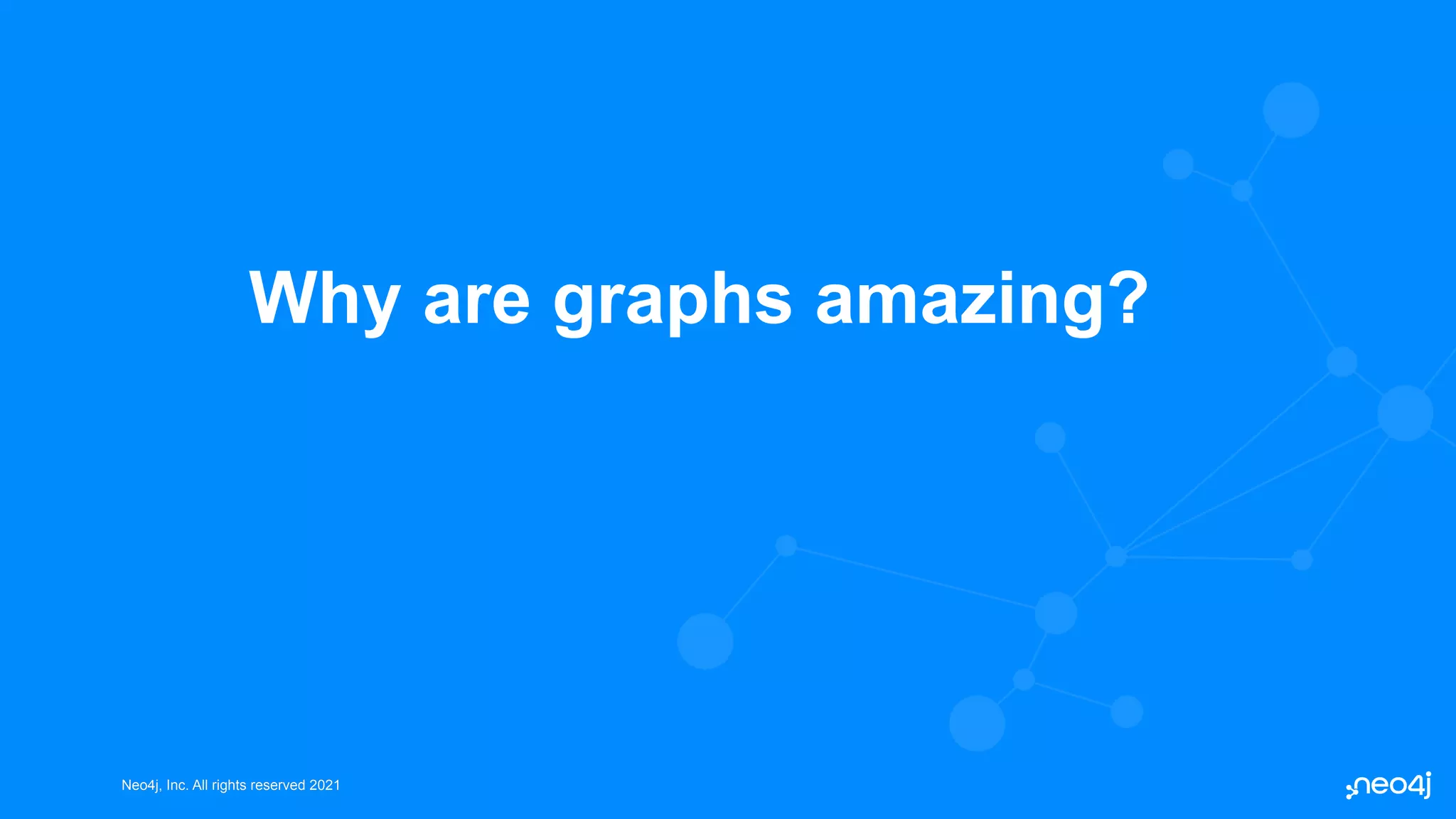 Why are graphs amazing?

Neo4j, Inc. All rights reserved 2021

neo4j